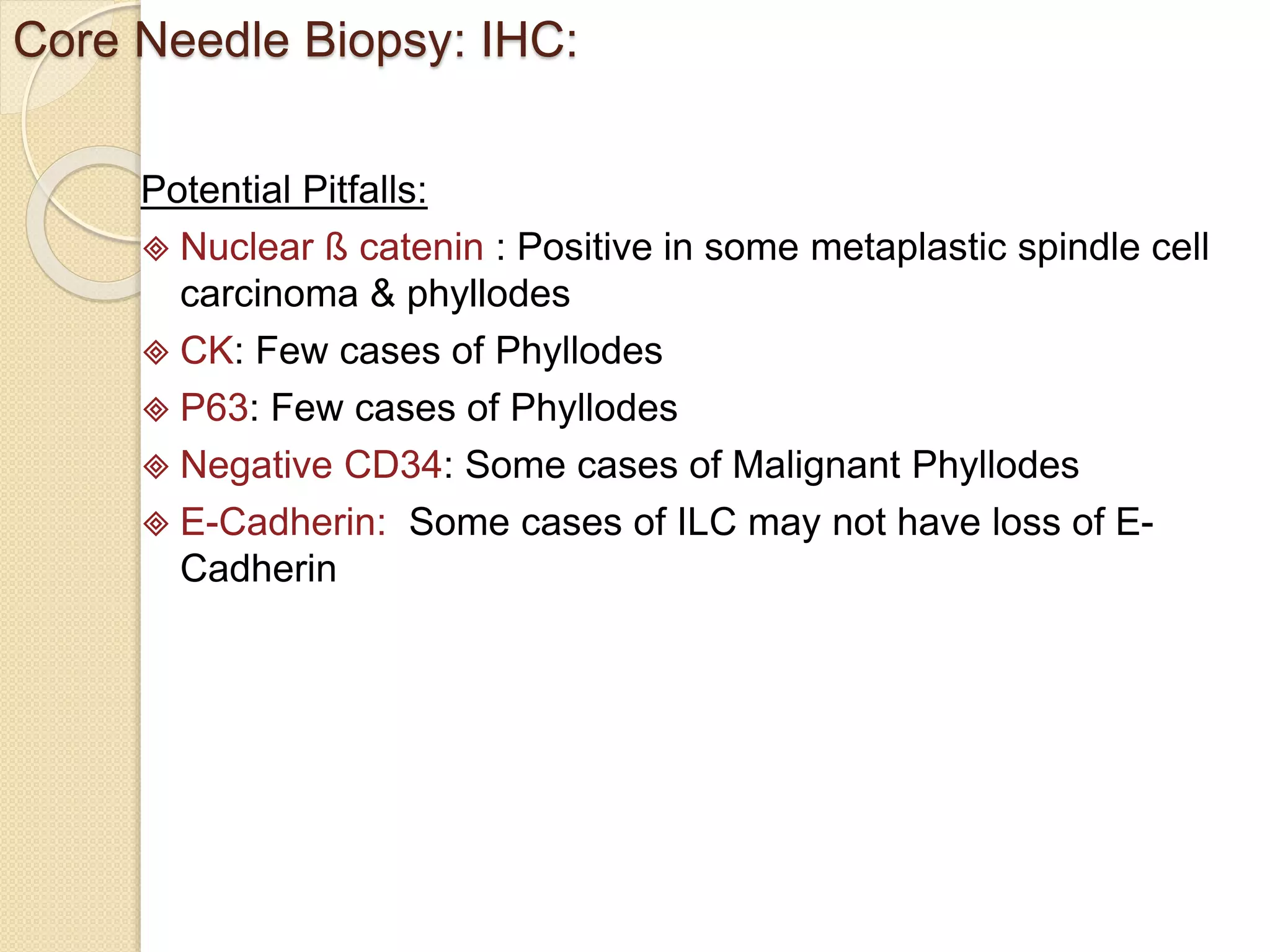 Core Needle Biopsy: IHC:

Potential Pitfalls:

Nuclear ß catenin : Positive in some metaplastic spindle cell carcinoma & phyllodes

CK: Few cases of Phyllodes

P63: Few cases of Phyllodes

Negative CD34: Some cases of Malignant Phyllodes

E-Cadherin: Some cases of ILC may not have loss of E-Cadherin